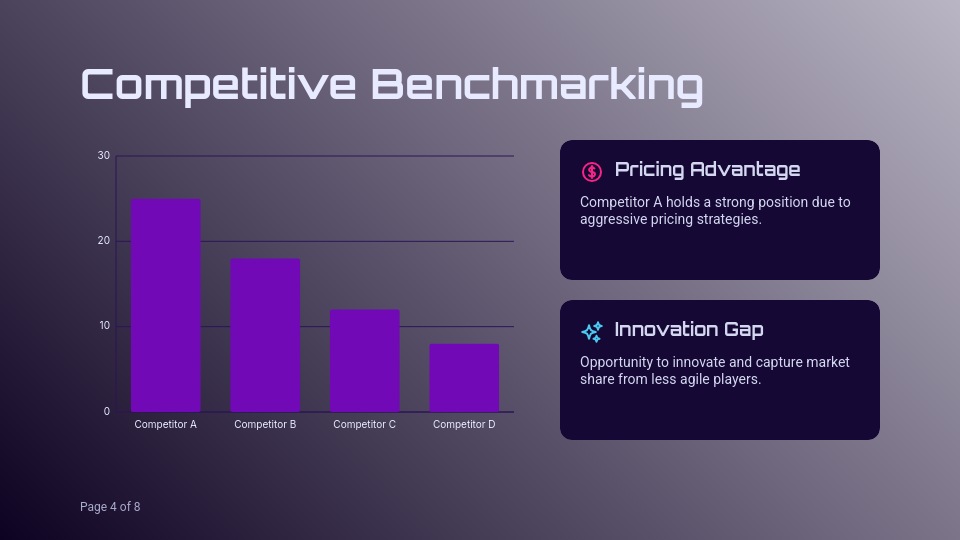 Competitive Benchmarking

30
20
10
0
Competitor A
Competitor B
Competitor C
Competitor D

Pricing Advantage

Competitor A holds a strong position due to aggressive pricing strategies.

Innovation Gap

Opportunity to innovate and capture market share from less agile players.

Page 4 of 8